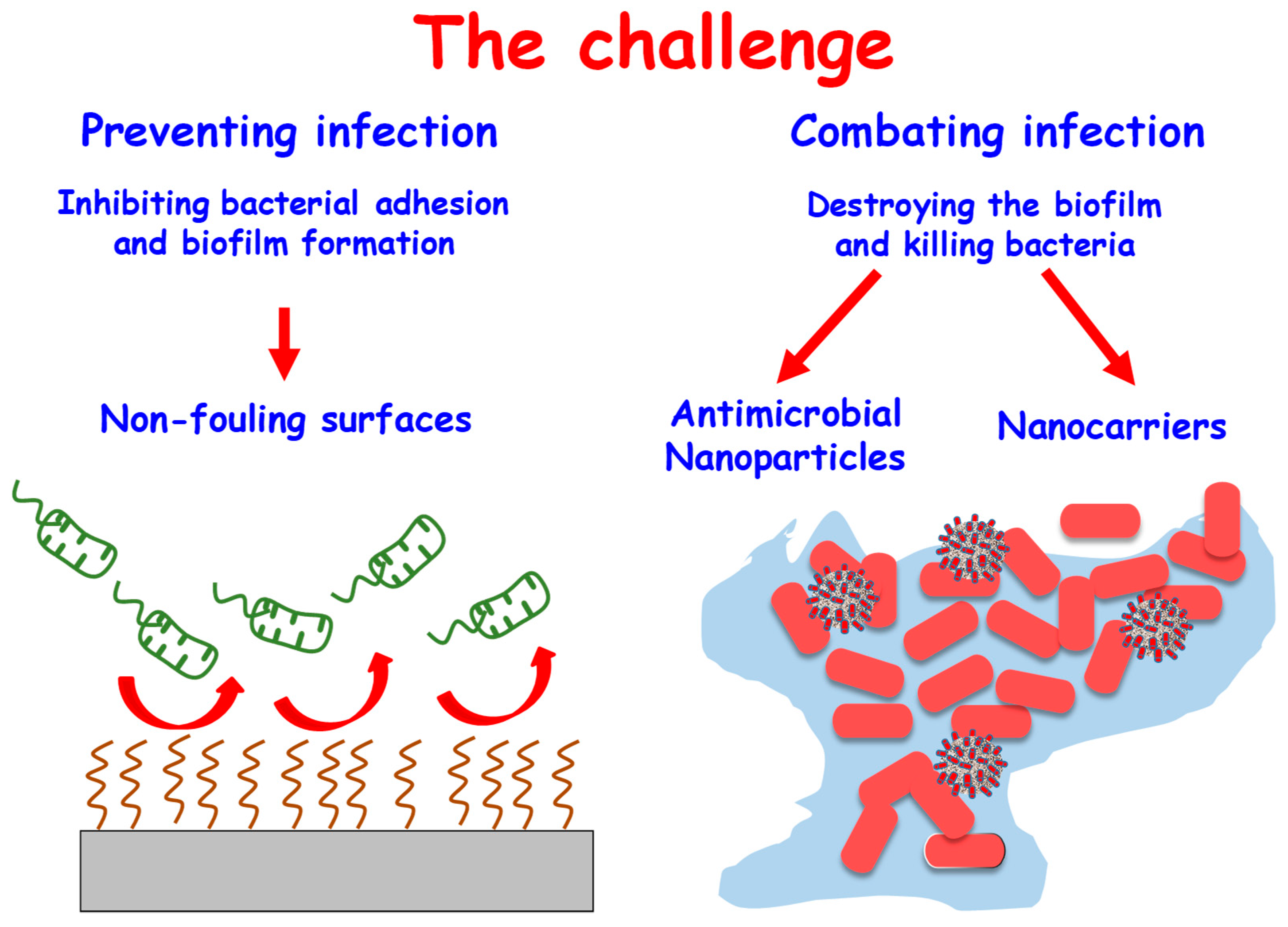 The challenge

Preventing infection

Inhibiting bacterial adhesion and biofilm formation

Non-fouling surfaces

Combating infection

Destroying the biofilm and killing bacteria

Antimicrobial Nanoparticles

Nanocarriers